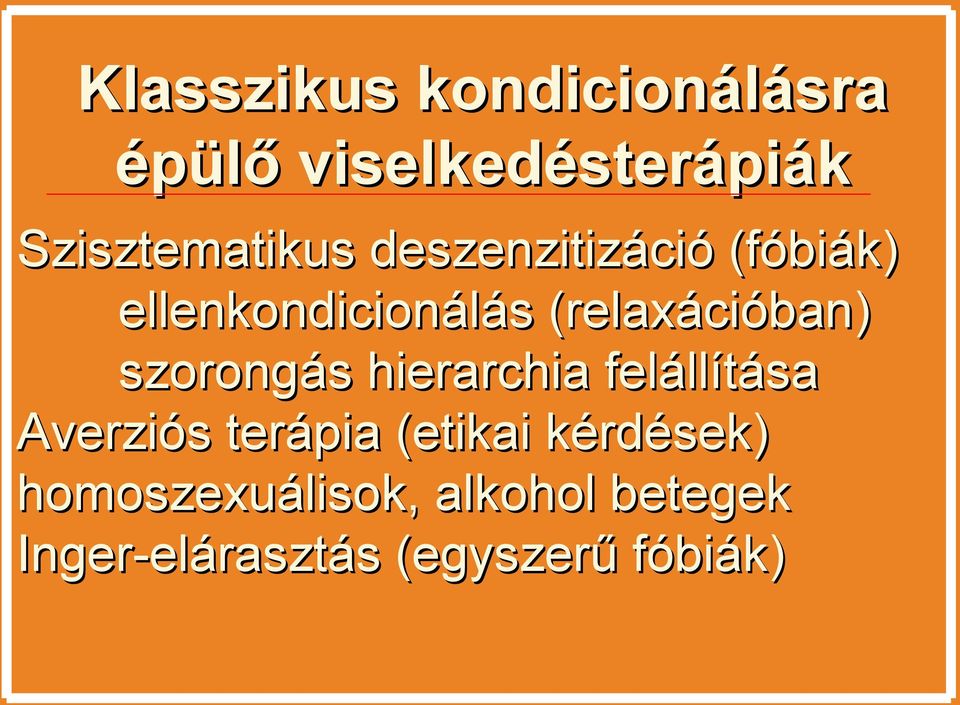 Klasszikus kondicionálásra épülő viselkedésterápiák

Szisztematikus deszenzitizáció (fóbiák)
ellenkondicionálás (relaxációban)
szorongás hierarchia felállítása
Averziós terápia (etikai kérdések)
homoszexuálisok, alkohol betegek
Inger-elárasztás (egyszerű fóbiák)